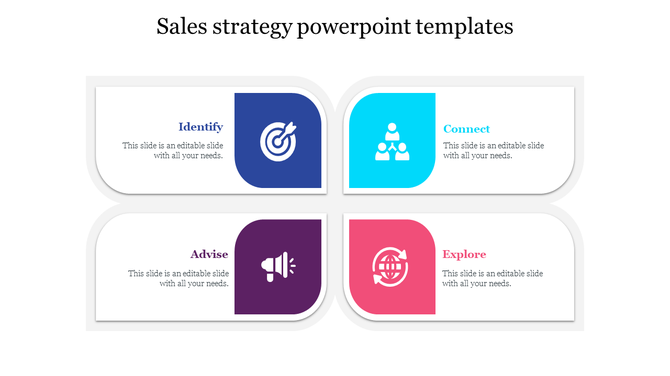 Sales strategy powerpoint templates

Identify

This slide is an editable slide with all your needs.

Connect

This slide is an editable slide with all your needs.

Advise

This slide is an editable slide with all your needs.

Explore

This slide is an editable slide with all your needs.